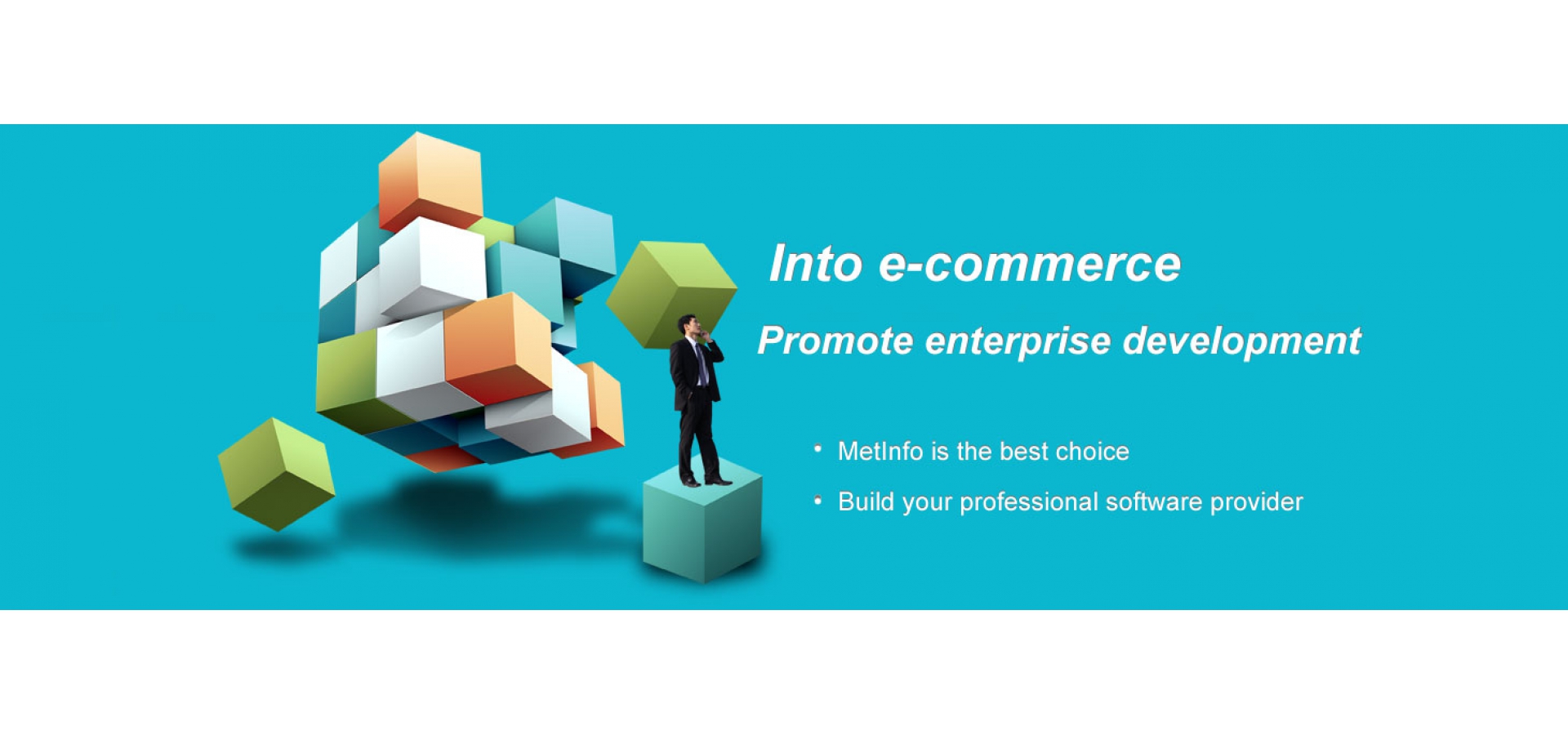 Into e-commerce

Promote enterprise development

• MetInfo is the best choice
• Build your professional software provider